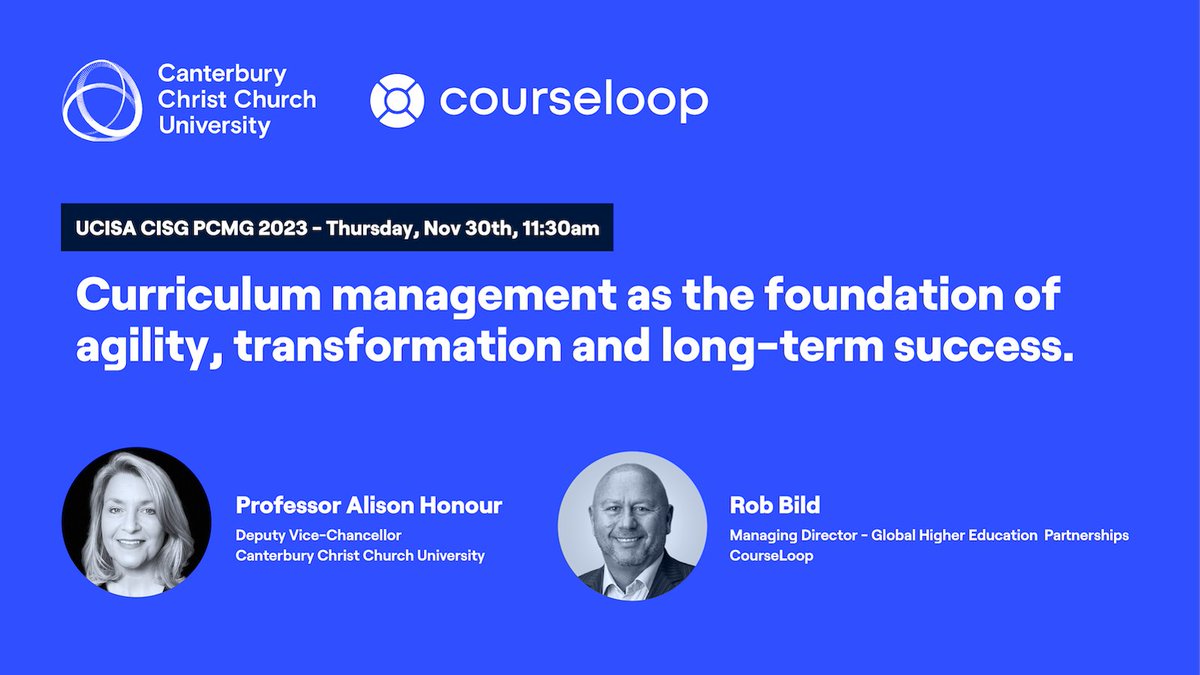 Canterbury Christ Church University

courseloop

UCISA CISG PCMG 2023 - Thursday, Nov 30th, 11:30am

Curriculum management as the foundation of agility, transformation and long-term success.

Professor Alison Honour
Deputy Vice-Chancellor
Canterbury Christ Church University

Rob Bild
Managing Director - Global Higher Education Partnerships
CourseLoop